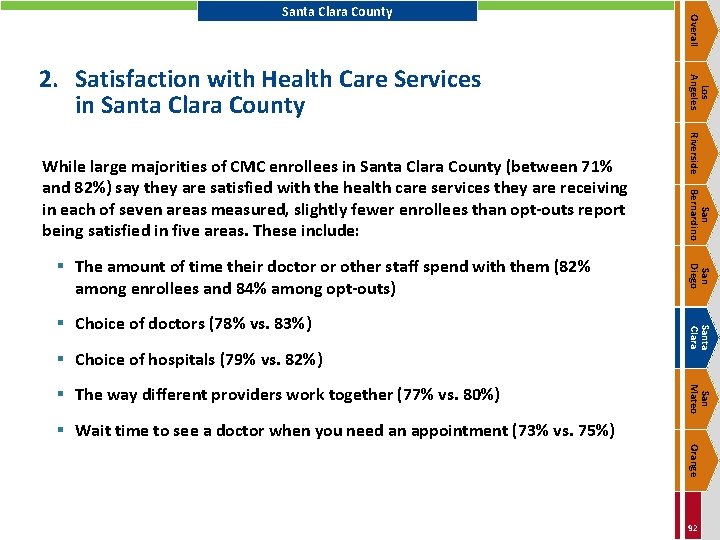 Santa Clara County

2. Satisfaction with Health Care Services in Santa Clara County

While large majorities of CMC enrollees in Santa Clara County (between 71% and 82%) say they are satisfied with the health care services they are receiving in each of seven areas measured, slightly fewer enrollees than opt-outs report being satisfied in five areas. These include:

▪ The amount of time their doctor or other staff spend with them (82% among enrollees and 84% among opt-outs)

▪ Choice of doctors (78% vs. 83%)

▪ Choice of hospitals (79% vs. 82%)

▪ The way different providers work together (77% vs. 80%)

▪ Wait time to see a doctor when you need an appointment (73% vs. 75%)

Overall

Los Angeles

Riverside

San Bernardino

San Diego

Santa Clara

San Mateo

Orange

92